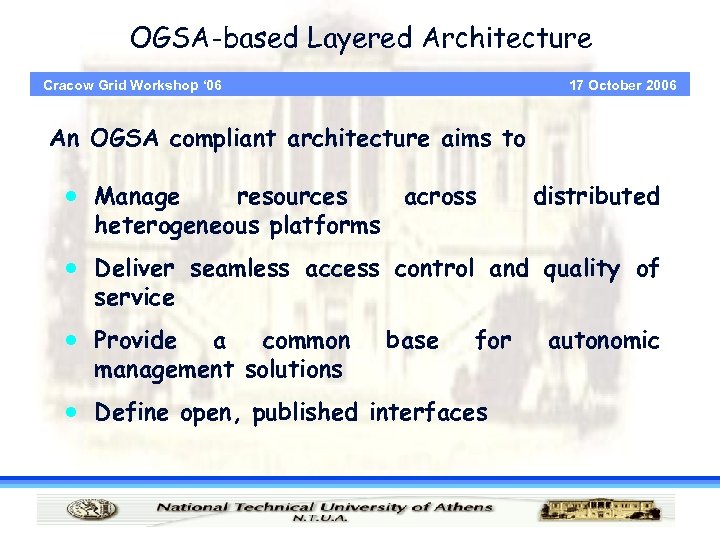 OGSA-based Layered Architecture

Cracow Grid Workshop '06

17 October 2006

An OGSA compliant architecture aims to

• Manage resources across distributed heterogeneous platforms
• Deliver seamless access control and quality of service
• Provide a common base for autonomic management solutions
• Define open, published interfaces

National Technical University of Athens
N.T.U.A.